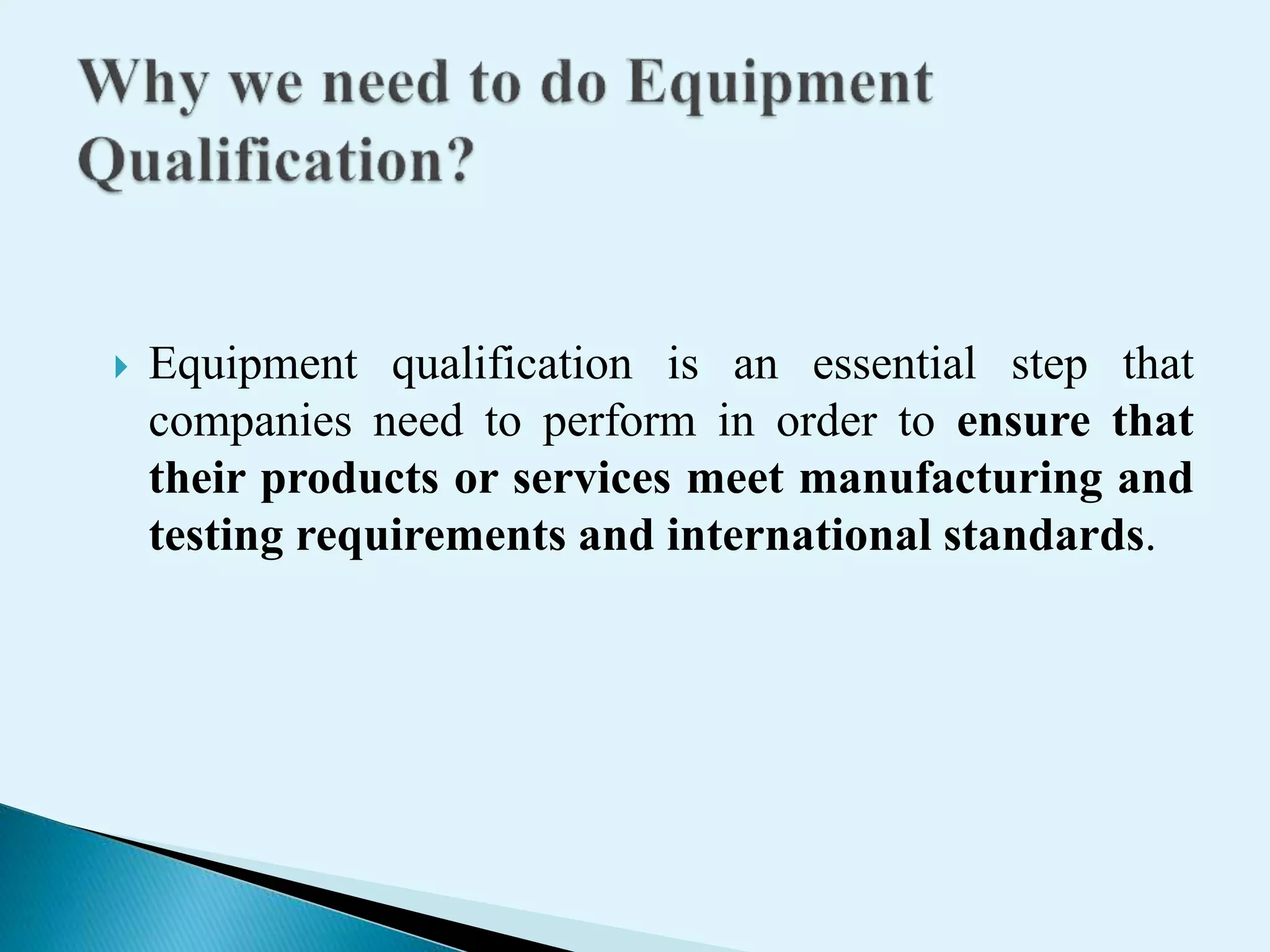 Why we need to do Equipment Qualification?

Equipment qualification is an essential step that companies need to perform in order to ensure that their products or services meet manufacturing and testing requirements and international standards.